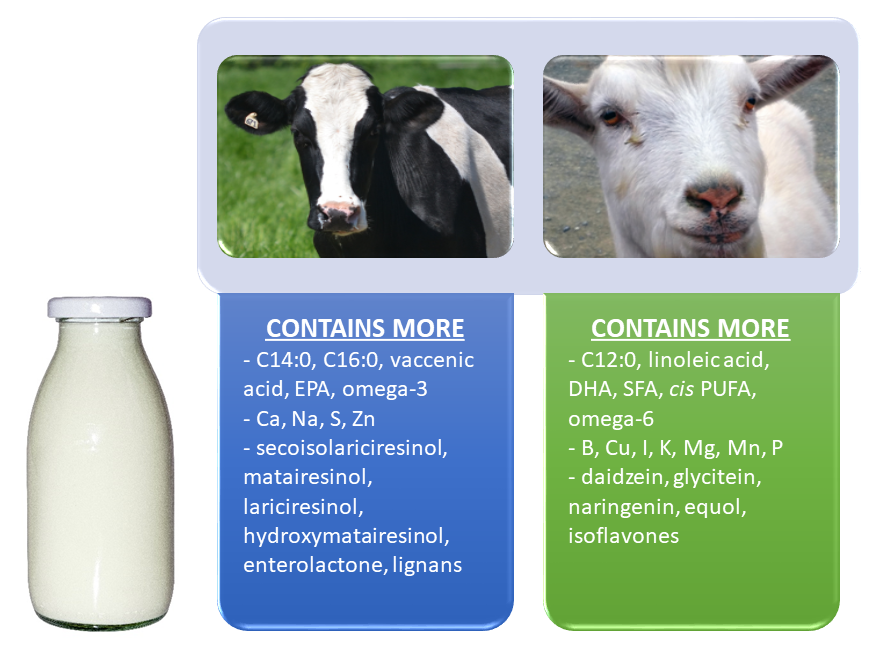 CONTAINS MORE

- C14:0, C16:0, vaccenic acid, EPA, omega-3
- Ca, Na, S, Zn
- secoisolariciresinol, matairesinol, lariciresinol, hydroxymatairesinol, enterolactone, lignans

CONTAINS MORE

- C12:0, linoleic acid, DHA, SFA, cis PUFA, omega-6
- B, Cu, I, K, Mg, Mn, P
- daidzein, glycitein, naringenin, equol, isoflavones